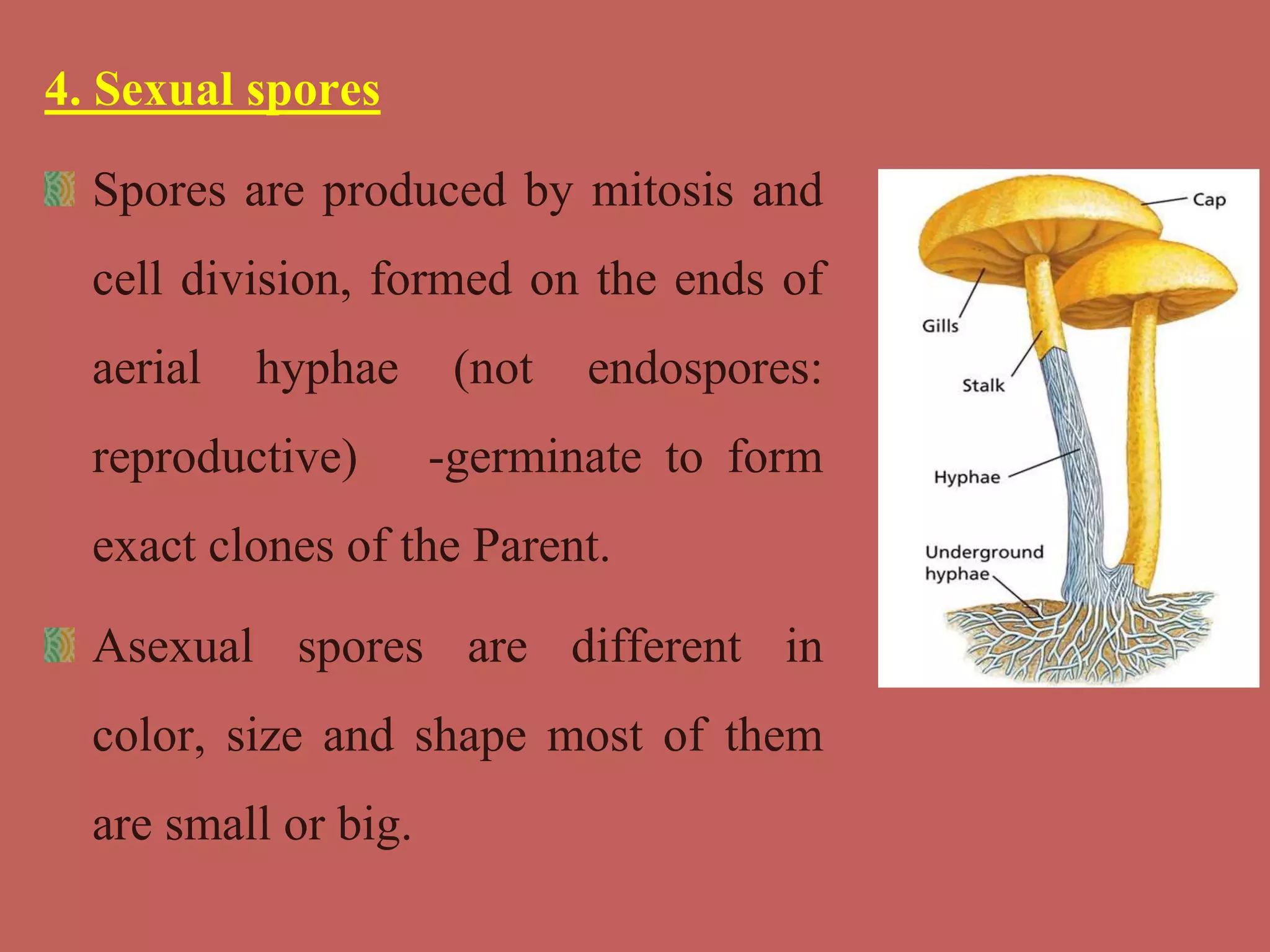 4. Sexual spores

Spores are produced by mitosis and cell division, formed on the ends of aerial hyphae (not endospores: reproductive) -germinate to form exact clones of the Parent.

Asexual spores are different in color, size and shape most of them are small or big.

Cap

Gills

Stalk

Hyphae

Underground hyphae